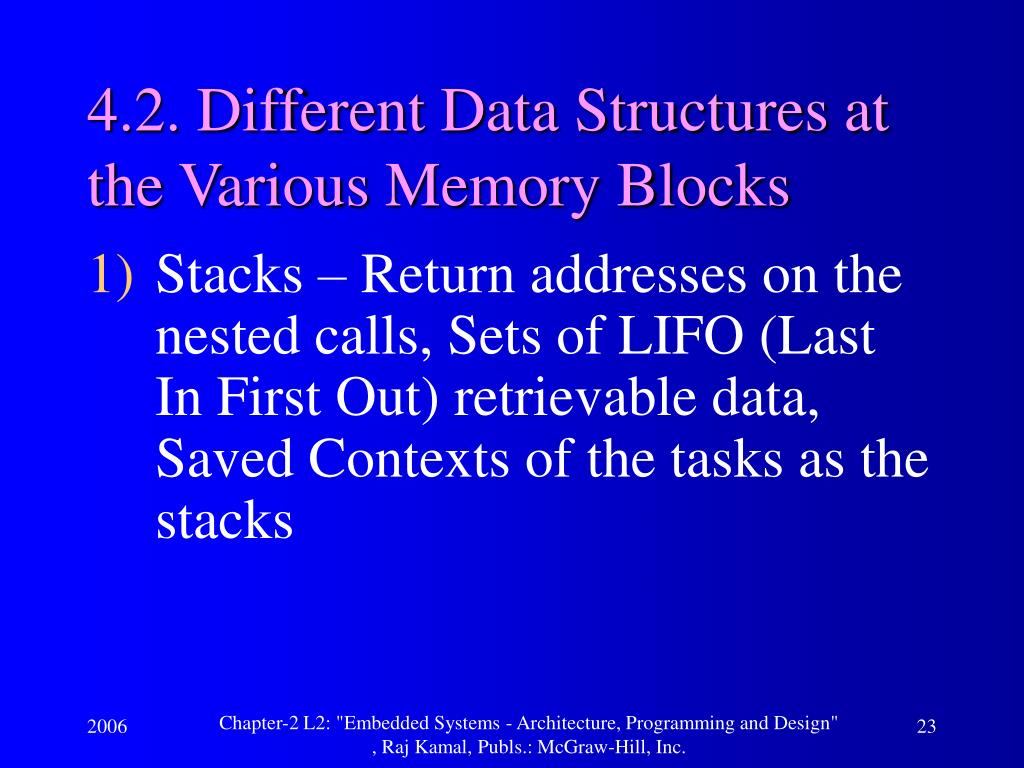 4.2. Different Data Structures at the Various Memory Blocks

1) Stacks – Return addresses on the nested calls, Sets of LIFO (Last In First Out) retrievable data, Saved Contexts of the tasks as the stacks

2006

Chapter-2 L2: "Embedded Systems - Architecture, Programming and Design" , Raj Kamal, Publs.: McGraw-Hill, Inc.

23